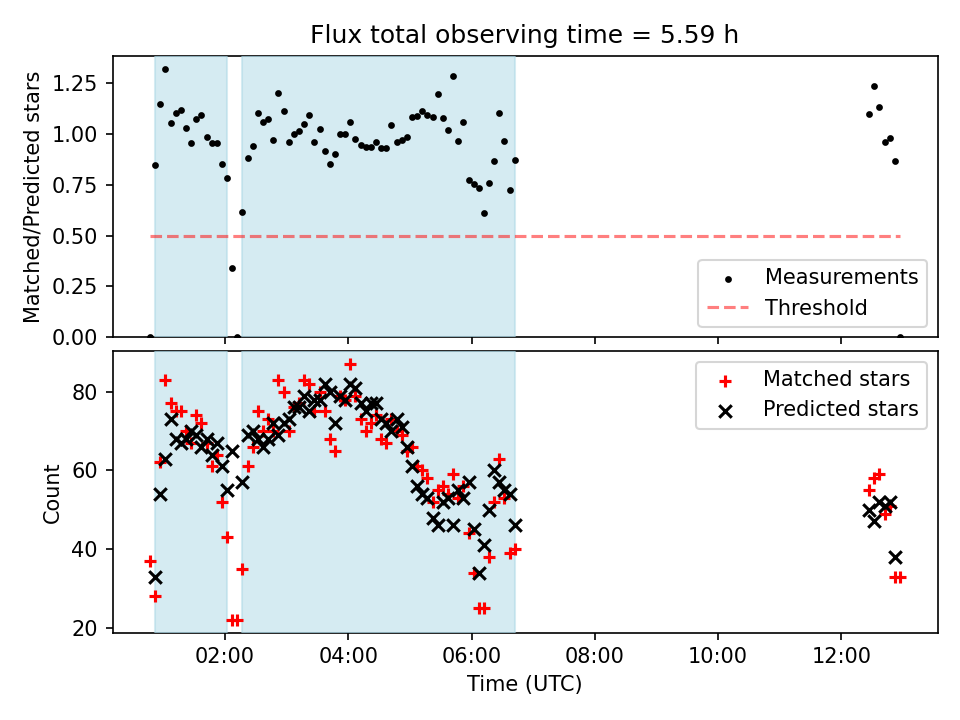 Flux total observing time = 5.59 h

Matched/Predicted stars

1.25
1.00
0.75
0.50
0.25
0.00

Measurements
Threshold

Count

80
60
40
20

Matched stars
Predicted stars

02:00
04:00
06:00
08:00
10:00
12:00

Time (UTC)